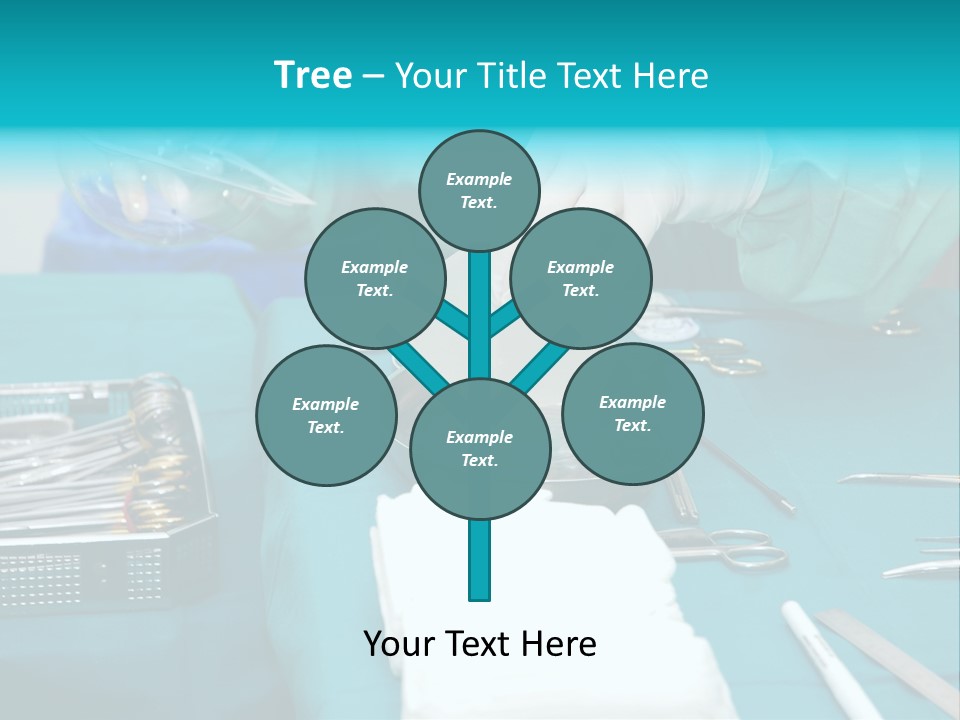 Tree – Your Title Text Here

Example Text.

Example Text.

Example Text.

Example Text.

Example Text.

Example Text.

Your Text Here